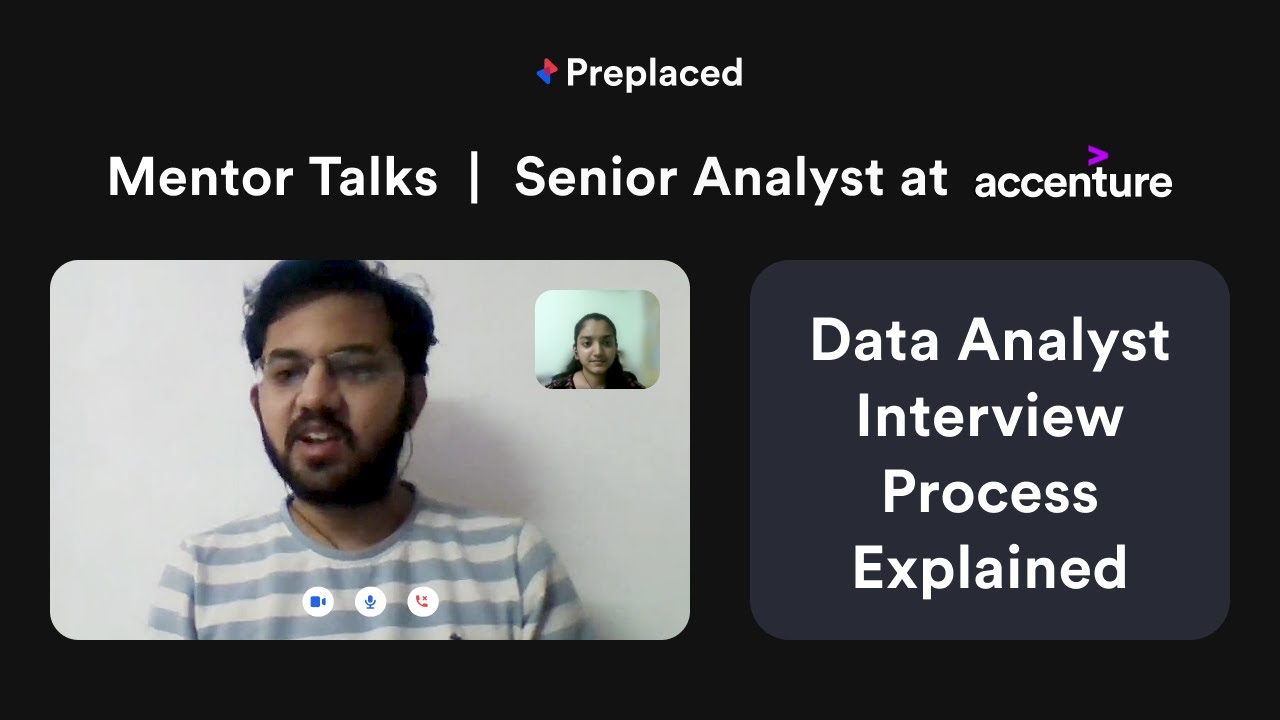 Preplaced

Mentor Talks | Senior Analyst at accenture

Data Analyst Interview Process Explained